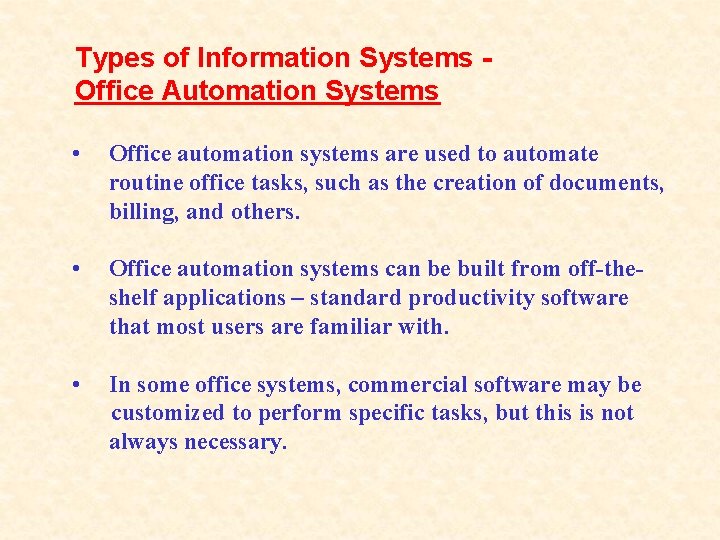 Types of Information Systems -
Office Automation Systems

• Office automation systems are used to automate routine office tasks, such as the creation of documents, billing, and others.

• Office automation systems can be built from off-the-shelf applications – standard productivity software that most users are familiar with.

• In some office systems, commercial software may be customized to perform specific tasks, but this is not always necessary.